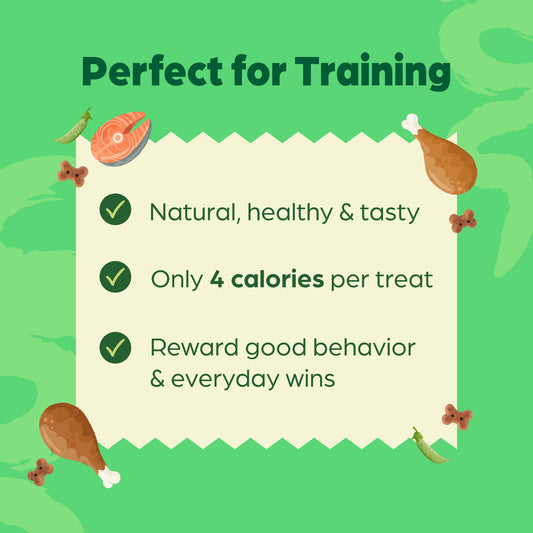 Perfect for Training

Natural, healthy & tasty

Only 4 calories per treat

Reward good behavior & everyday wins